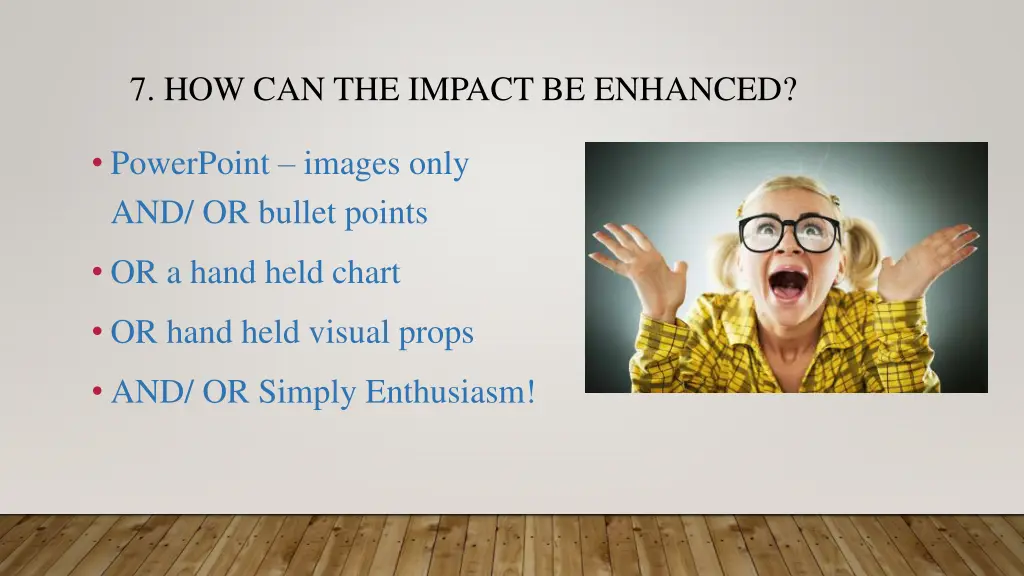 7. HOW CAN THE IMPACT BE ENHANCED?

• PowerPoint – images only AND/ OR bullet points
• OR a hand held chart
• OR hand held visual props
• AND/ OR Simply Enthusiasm!